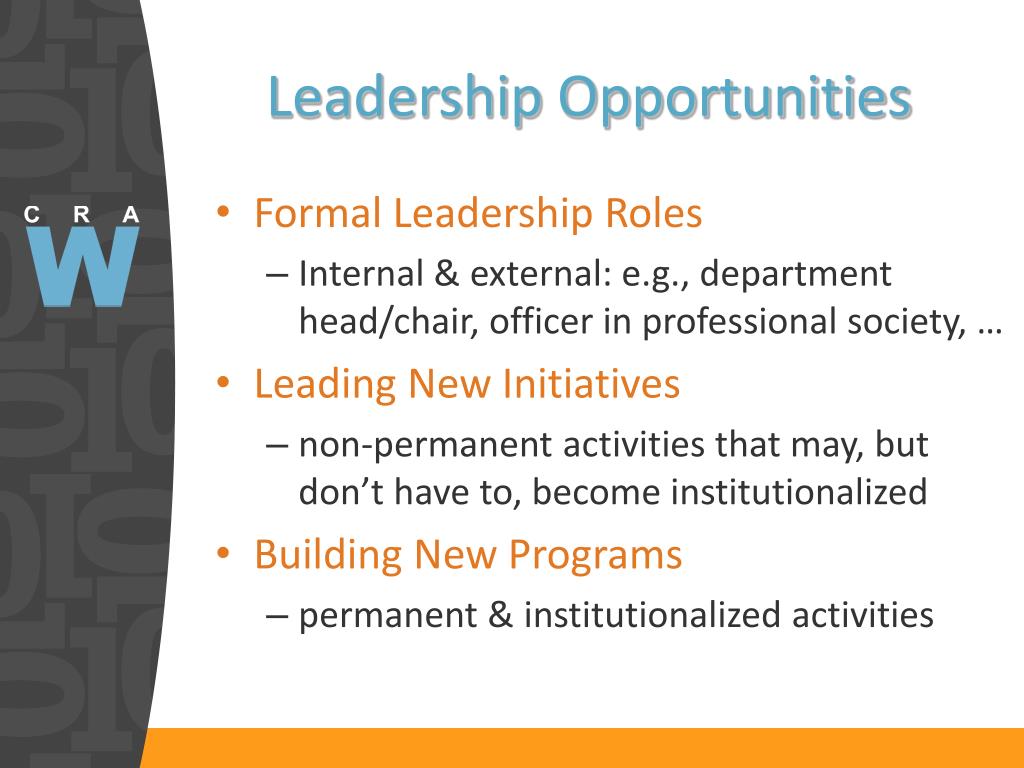 C R A
W

Leadership Opportunities

• Formal Leadership Roles
– Internal & external: e.g., department head/chair, officer in professional society, …
• Leading New Initiatives
– non-permanent activities that may, but don’t have to, become institutionalized
• Building New Programs
– permanent & institutionalized activities